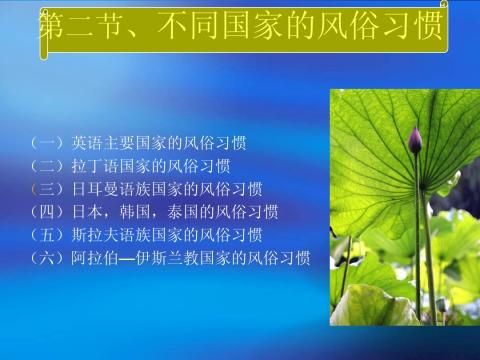 第二节、不同国家的风俗习惯

（一）英语主要国家的风俗习惯
（二）拉丁语国家的风俗习惯
（三）日耳曼语族国家的风俗习惯
（四）日本，韩国，泰国的风俗习惯
（五）斯拉夫语族国家的风俗习惯
（六）阿拉伯—伊斯兰教国家的风俗习惯